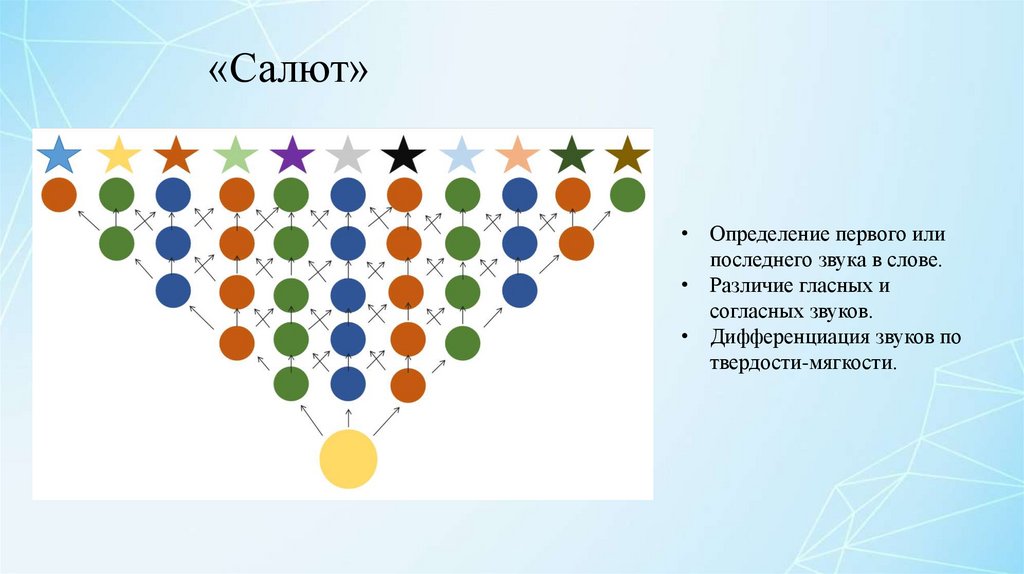 «Салют»

• Определение первого или последнего звука в слове.
• Различие гласных и согласных звуков.
• Дифференциация звуков по твердости-мягкости.